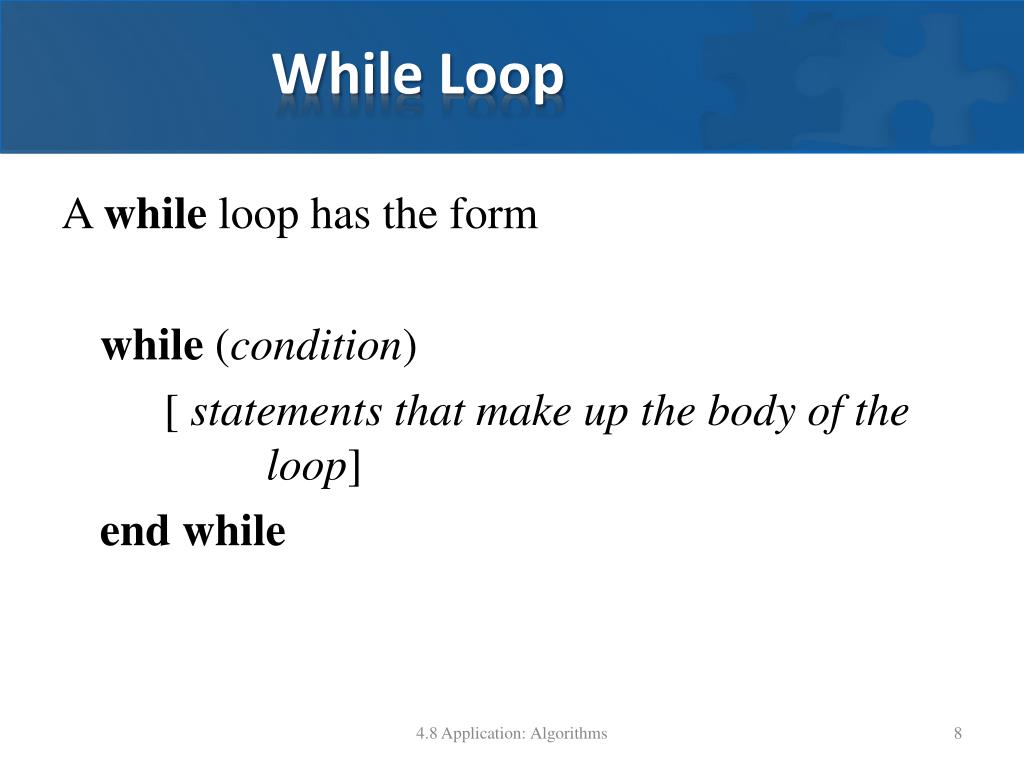 While Loop

A while loop has the form

while (condition)
[ statements that make up the body of the loop]
end while

4.8 Application: Algorithms

8